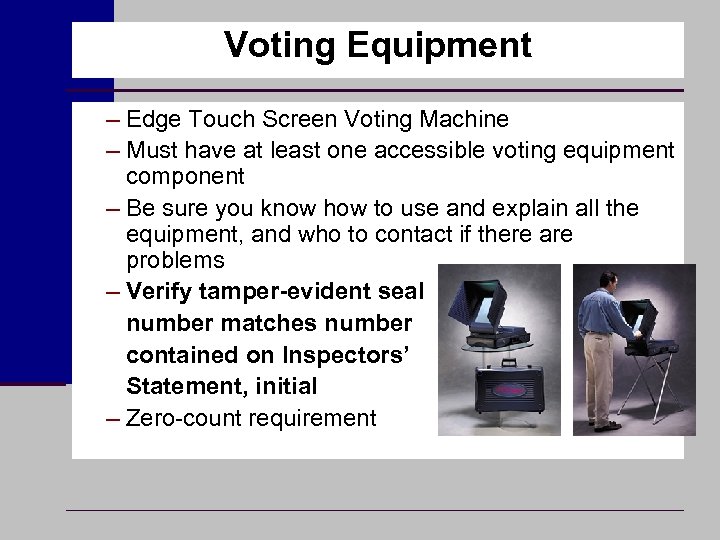 Voting Equipment

– Edge Touch Screen Voting Machine

– Must have at least one accessible voting equipment component

– Be sure you know how to use and explain all the equipment, and who to contact if there are problems

– Verify tamper-evident seal number matches number contained on Inspectors' Statement, initial

– Zero-count requirement